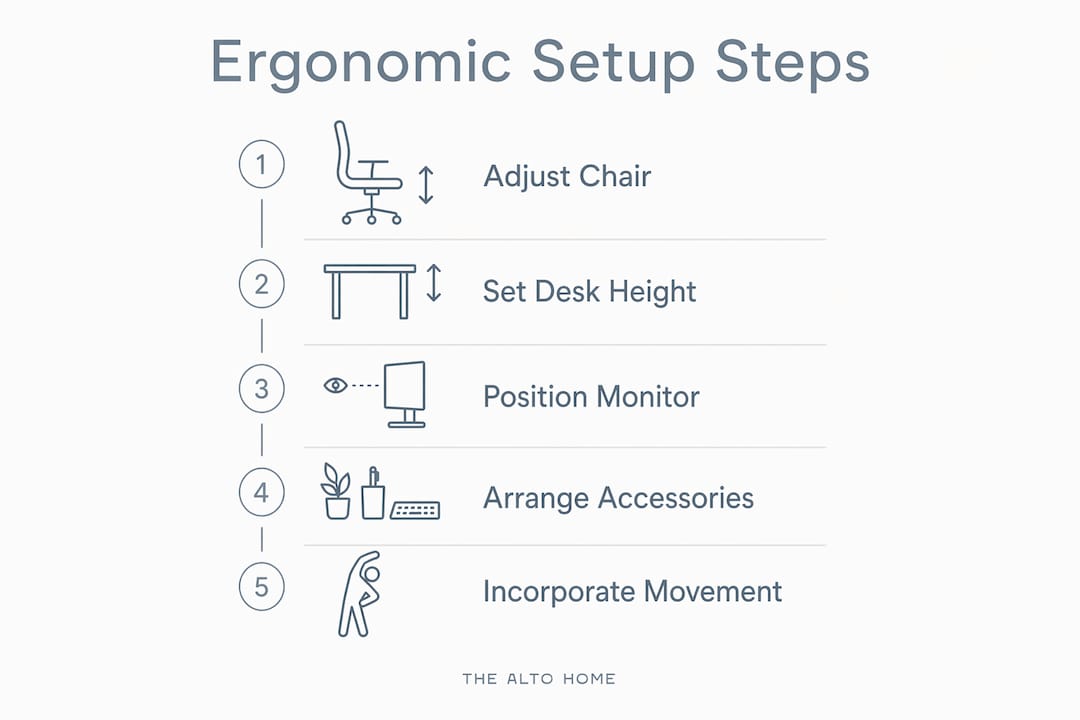 Ergonomic Setup Steps

1 Adjust Chair

2 Set Desk Height

3 Position Monitor

4 Arrange Accessories

5 Incorporate Movement

THE ALTO HOME